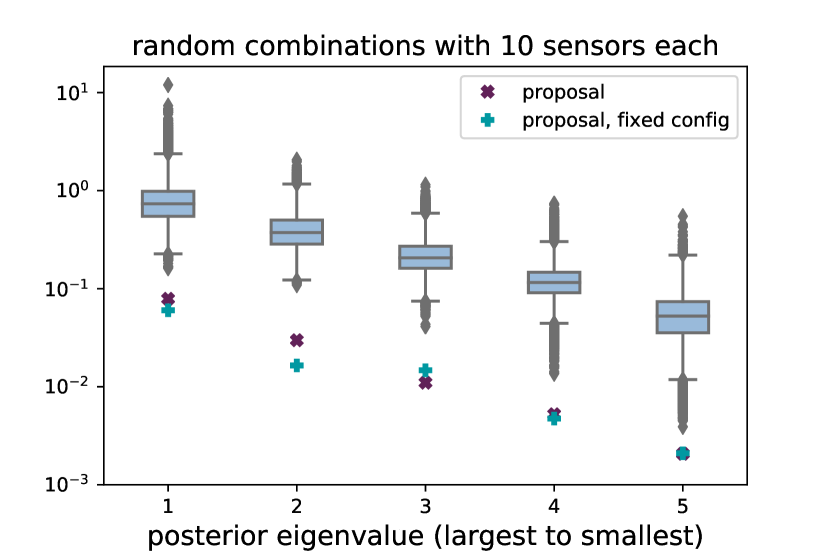 random combinations with 10 sensors each

proposal
proposal, fixed config

$10^{1}$
$10^{0}$
$10^{-1}$
$10^{-2}$
$10^{-3}$

1
2
3
4
5

posterior eigenvalue (largest to smallest)